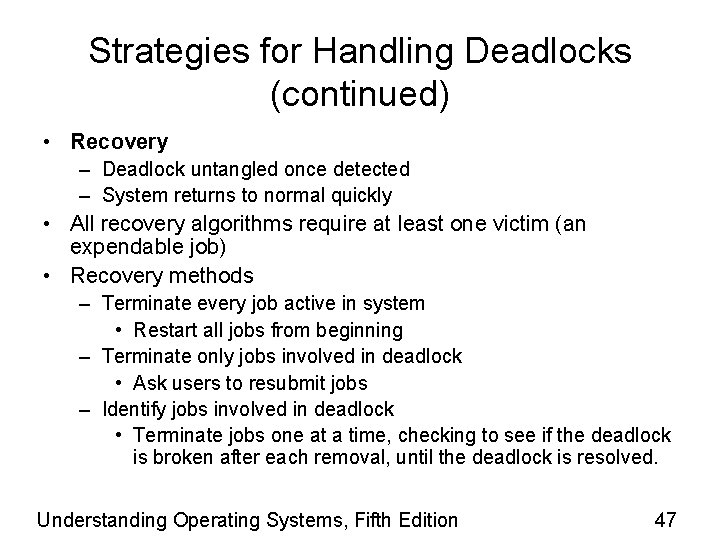 Strategies for Handling Deadlocks (continued)

• Recovery
– Deadlock untangled once detected
– System returns to normal quickly
• All recovery algorithms require at least one victim (an expendable job)
• Recovery methods
– Terminate every job active in system
• Restart all jobs from beginning
– Terminate only jobs involved in deadlock
• Ask users to resubmit jobs
– Identify jobs involved in deadlock
• Terminate jobs one at a time, checking to see if the deadlock is broken after each removal, until the deadlock is resolved.

Understanding Operating Systems, Fifth Edition 47